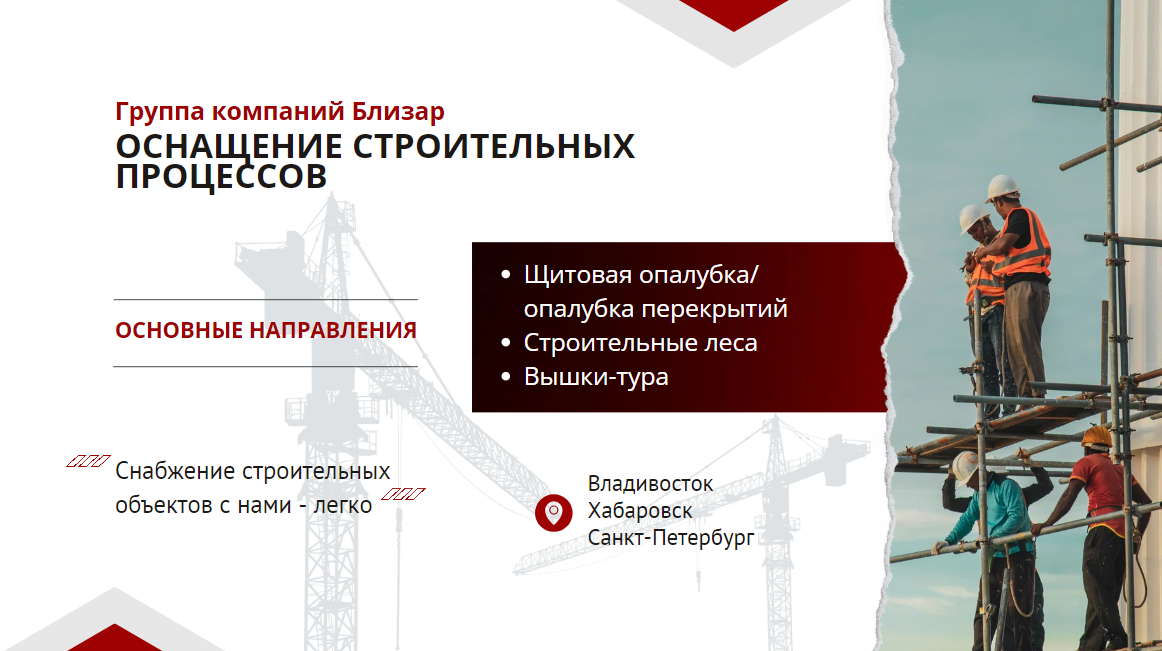 Группа компаний Близар
ОСНАЩЕНИЕ СТРОИТЕЛЬНЫХ ПРОЦЕССОВ

ОСНОВНЫЕ НАПРАВЛЕНИЯ

• Щитовая опалубка/ опалубка перекрытий
• Строительные леса
• Вышки-тура

Снабжение строительных объектов с нами - легко

Владивосток
Хабаровск
Санкт-Петербург